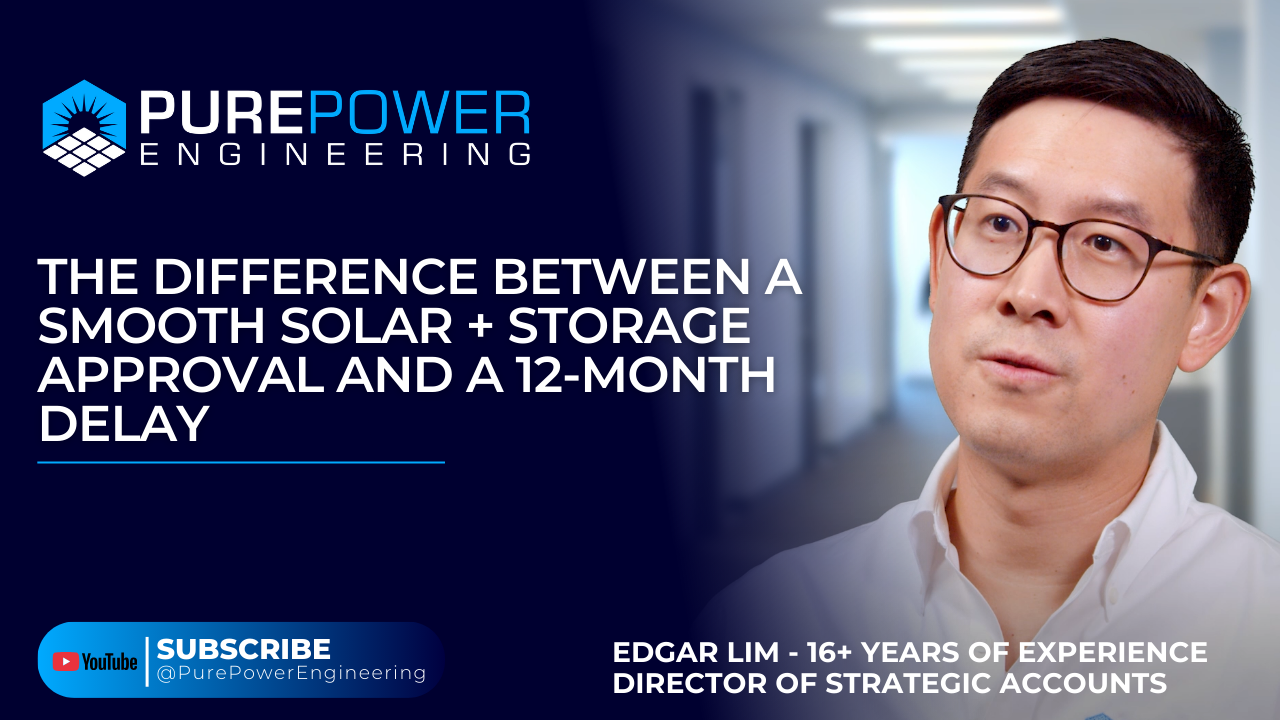 PUREPOWER
ENGINEERING

THE DIFFERENCE BETWEEN A SMOOTH SOLAR + STORAGE APPROVAL AND A 12-MONTH DELAY

YouTube SUBSCRIBE
@PurePowerEngineering

EDGAR LIM - 16+ YEARS OF EXPERIENCE
DIRECTOR OF STRATEGIC ACCOUNTS